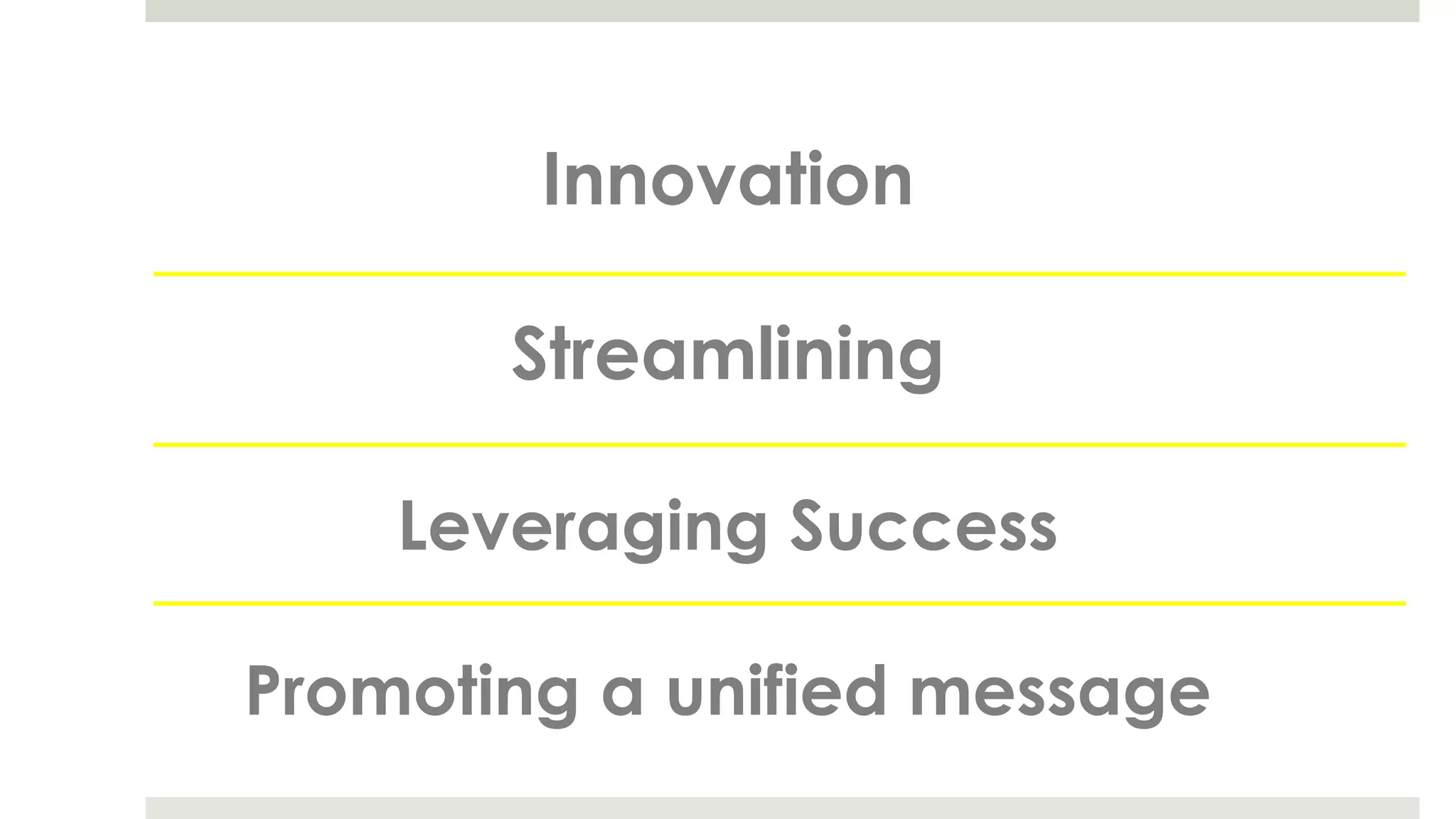 Innovation

Streamlining

Leveraging Success

Promoting a unified message